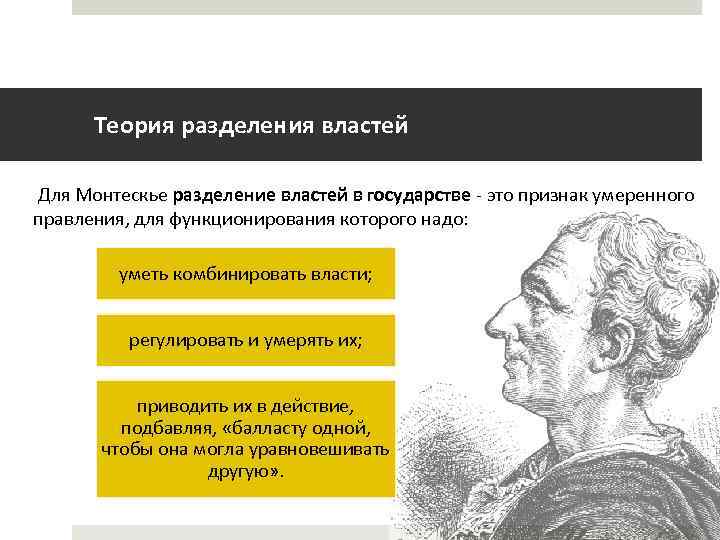 Теория разделения властей

Для Монтескье разделение властей в государстве - это признак умеренного правления, для функционирования которого надо:

уметь комбинировать власти;

регулировать и умерять их;

приводить их в действие, подбавляя, «балласту одной, чтобы она могла уравновешивать другую».